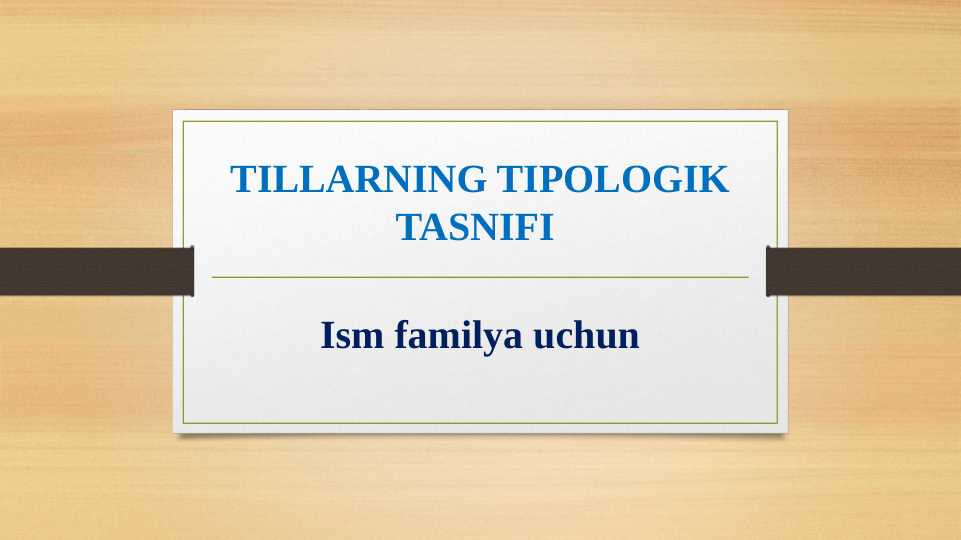 TILLARNING TIPOLOGIK TASNIFI

Ism familya uchun